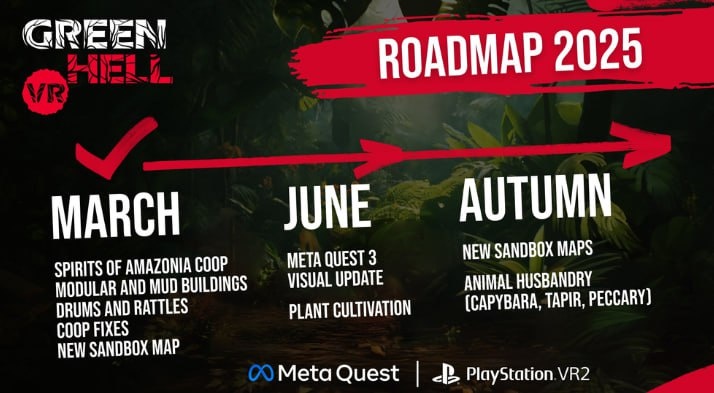 GREEN HELL VR

ROADMAP 2025

MARCH

SPIRITS OF AMAZONIA COOP
MODULAR AND MUD BUILDINGS
DRUMS AND RATTLES
COOP FIXES
NEW SANDBOX MAP

JUNE

META QUEST 3
VISUAL UPDATE

PLANT CULTIVATION

AUTUMN

NEW SANDBOX MAPS

ANIMAL HUSBANDRY
(CAPYBARA, TAPIR, PECCARY)

Meta Quest | PlayStation VR2